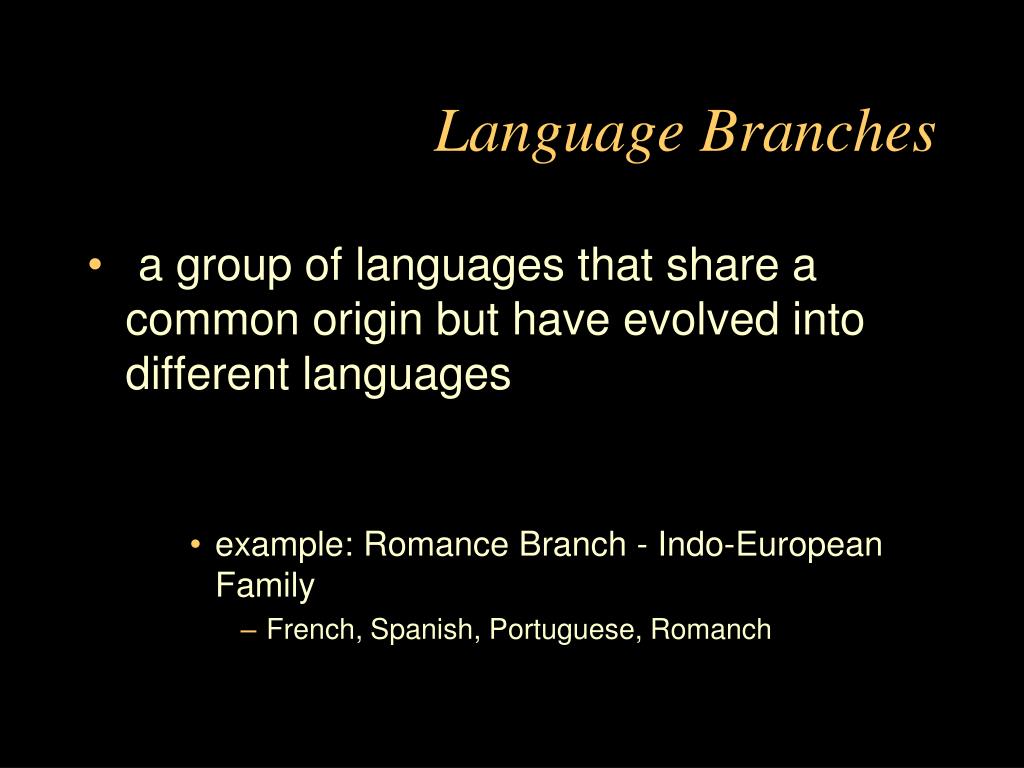 Language Branches

• a group of languages that share a common origin but have evolved into different languages

• example: Romance Branch - Indo-European Family

– French, Spanish, Portuguese, Romanch